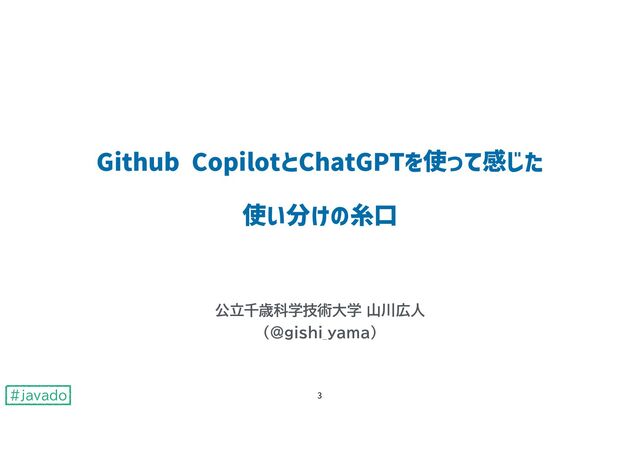 Github CopilotとChatGPTを使って感じた

使い分けの糸口

公立千歳科学技術大学 山川広人
（@gishi_yama）

#javado

3